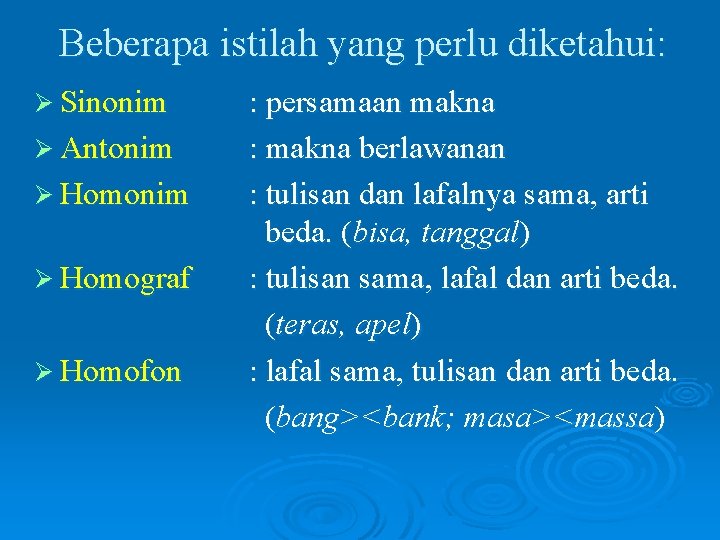 Beberapa istilah yang perlu diketahui:

➢ Sinonim : persamaan makna

➢ Antonim : makna berlawanan

➢ Homonim : tulisan dan lafalnya sama, arti beda. (bisa, tanggal)

➢ Homograf : tulisan sama, lafal dan arti beda. (teras, apel)

➢ Homofon : lafal sama, tulisan dan arti beda. (bang><bank; masa><massa)